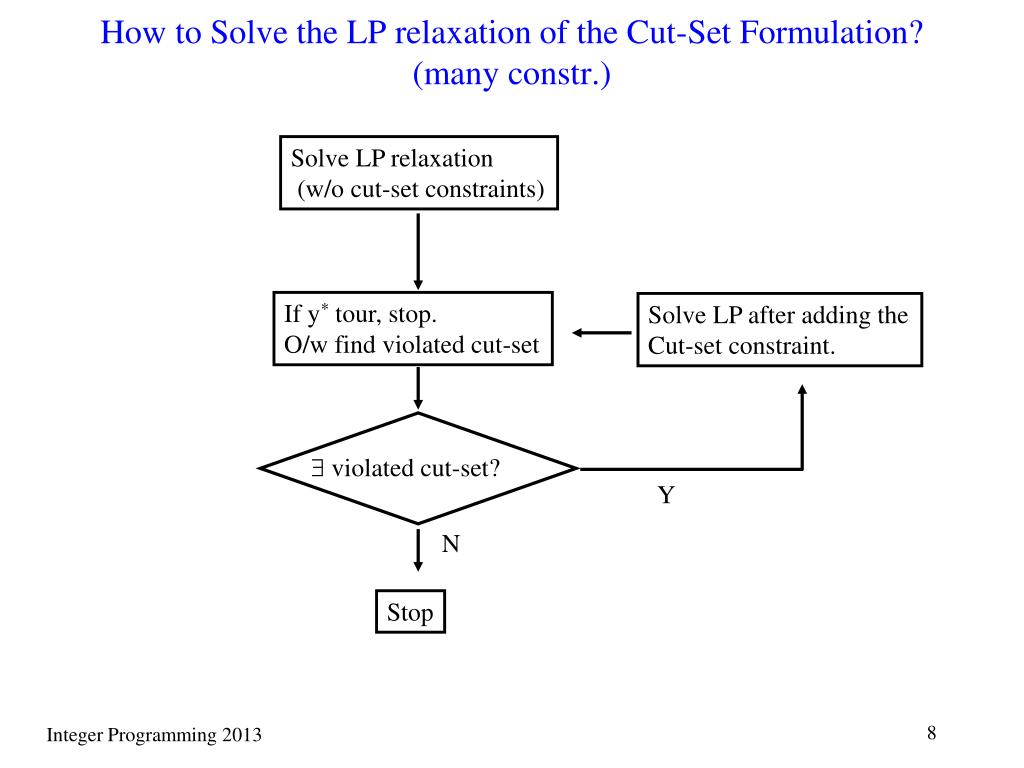 How to Solve the LP relaxation of the Cut-Set Formulation? (many constr.)

Solve LP relaxation (w/o cut-set constraints)

If $y^*$ tour, stop.
O/w find violated cut-set

Solve LP after adding the Cut-set constraint.

$\exists$ violated cut-set?

Y

N

Stop

Integer Programming 2013

8